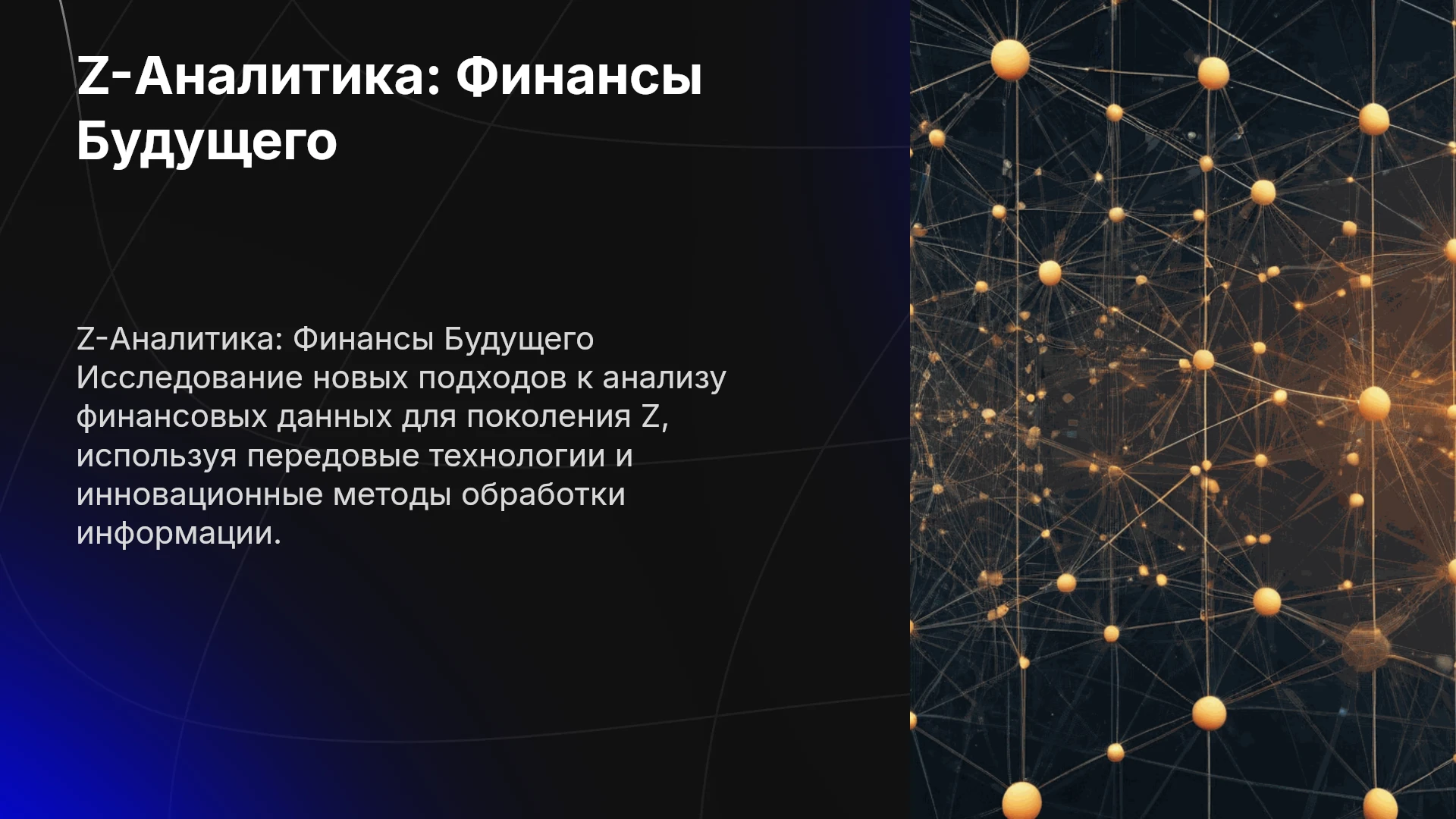 Z-Аналитика: Финансы Будущего

Z-Аналитика: Финансы Будущего
Исследование новых подходов к анализу финансовых данных для поколения Z, используя передовые технологии и инновационные методы обработки информации.